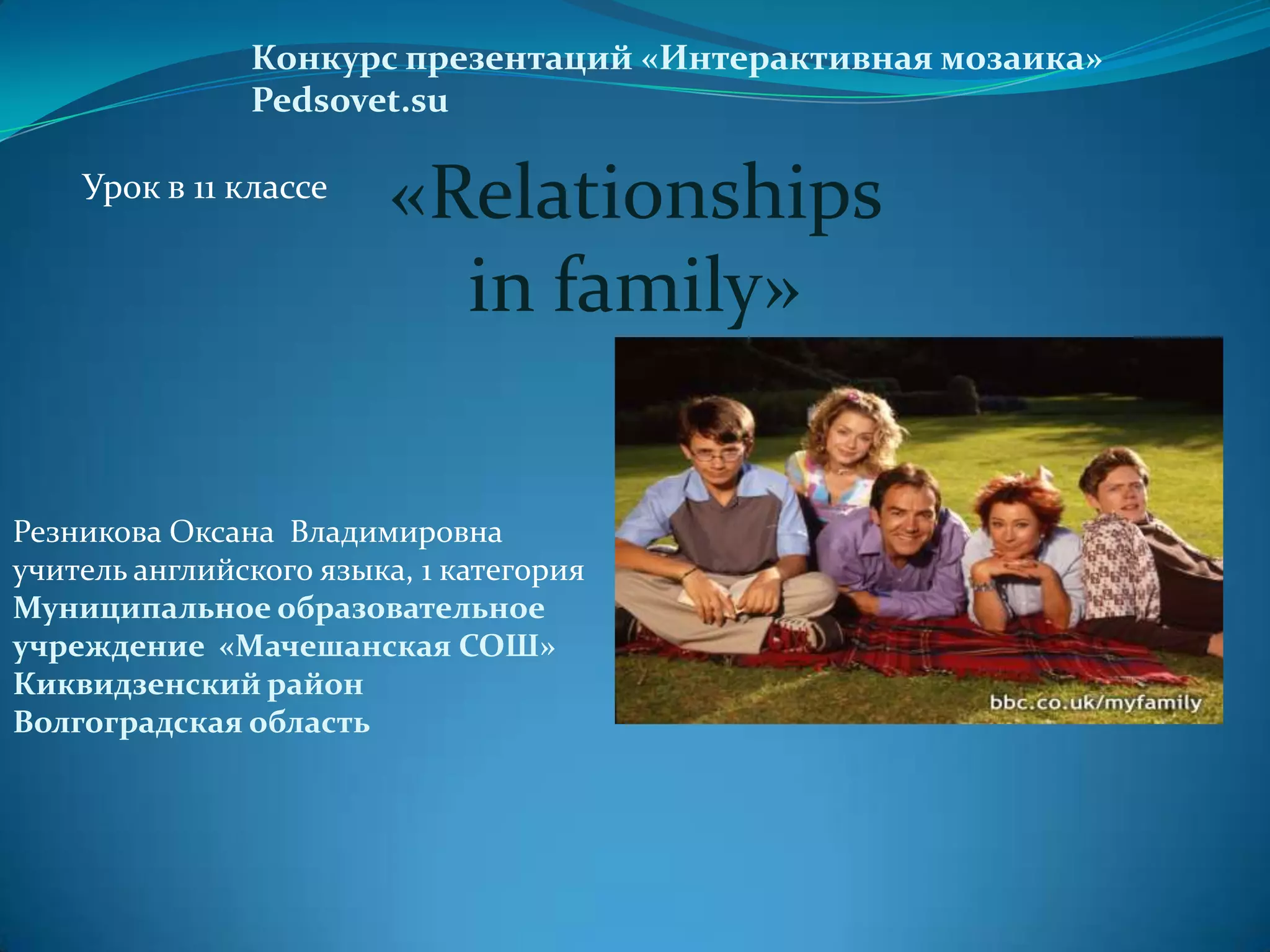 Конкурс презентаций «Интерактивная мозаика»
Pedsovet.su

Урок в 11 классе

«Relationships in family»

Резникова Оксана  Владимировна
учитель английского языка, 1 категория
Муниципальное образовательное учреждение  «Мачешанская СОШ»
Киквидзенский район
Волгоградская область

bbc.co.uk/myfamily